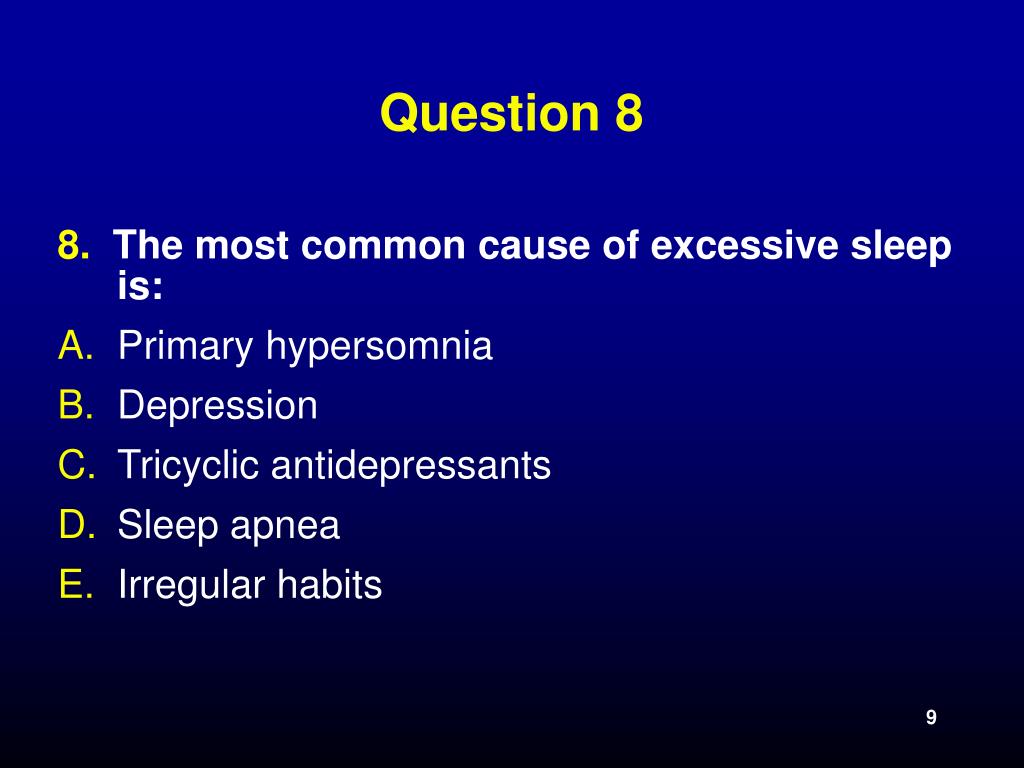 Question 8

8. The most common cause of excessive sleep is:

A. Primary hypersomnia
B. Depression
C. Tricyclic antidepressants
D. Sleep apnea
E. Irregular habits

9